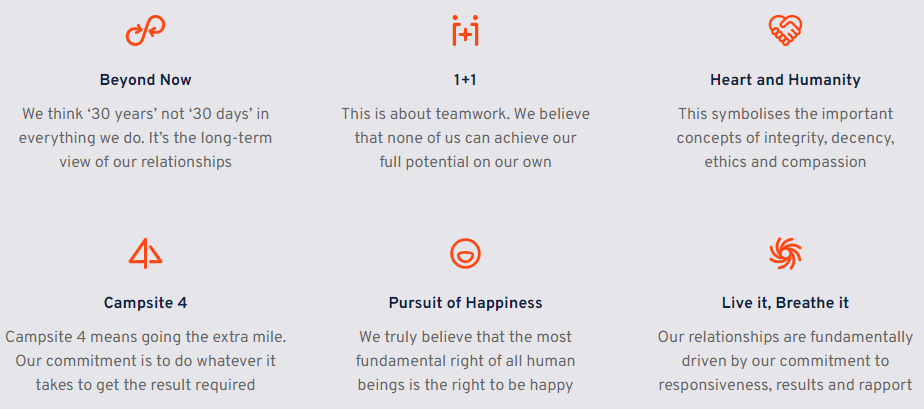 Beyond Now

We think ‘30 years’ not ‘30 days’ in everything we do. It’s the long-term view of our relationships

1+1

This is about teamwork. We believe that none of us can achieve our full potential on our own

Heart and Humanity

This symbolises the important concepts of integrity, decency, ethics and compassion

Campsite 4

Campsite 4 means going the extra mile. Our commitment is to do whatever it takes to get the result required

Pursuit of Happiness

We truly believe that the most fundamental right of all human beings is the right to be happy

Live it, Breathe it

Our relationships are fundamentally driven by our commitment to responsiveness, results and rapport